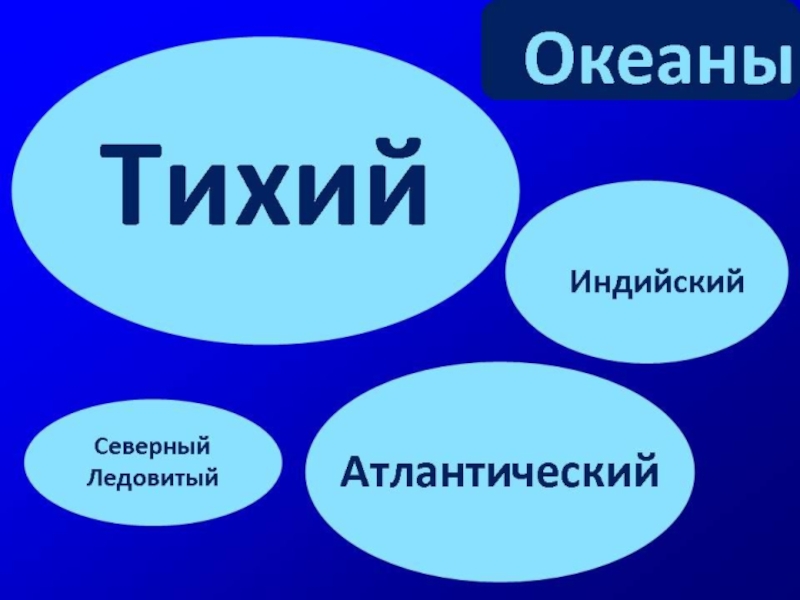 Океаны

Тихий

Индийский

Северный Ледовитый

Атлантический